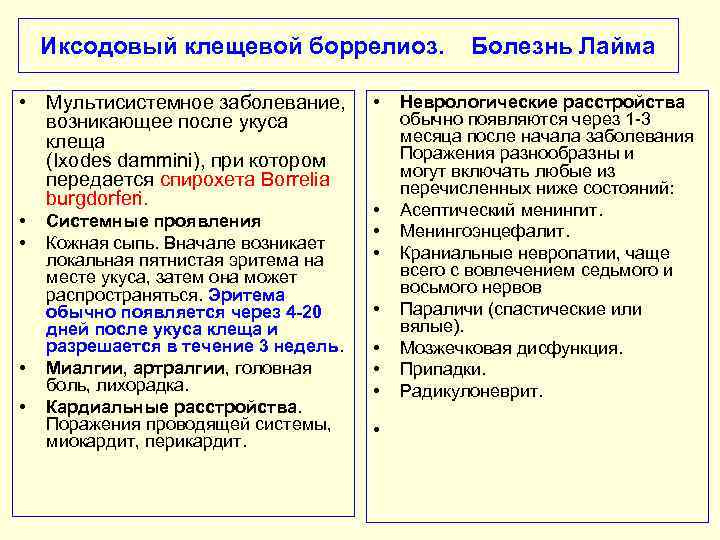 Иксодовый клещевой боррелиоз. Болезнь Лайма

• Мультисистемное заболевание, возникающее после укуса клеща (Ixodes dammini), при котором передается спирохета Borrelia burgdorferi.
• Системные проявления
• Кожная сыпь. Вначале возникает локальная пятнистая эритема на месте укуса, затем она может распространяться. Эритема обычно появляется через 4-20 дней после укуса клеща и разрешается в течение 3 недель.
• Миалгии, артралгии, головная боль, лихорадка.
• Кардиальные расстройства. Поражения проводящей системы, миокардит, перикардит.

• Неврологические расстройства обычно появляются через 1-3 месяца после начала заболевания Поражения разнообразны и могут включать любые из перечисленных ниже состояний:
• Асептический менингит.
• Менингоэнцефалит.
• Краниальные невропатии, чаще всего с вовлечением седьмого и восьмого нервов
• Параличи (спастические или вялые).
• Мозжечковая дисфункция.
• Припадки.
• Радикулоневрит.
•